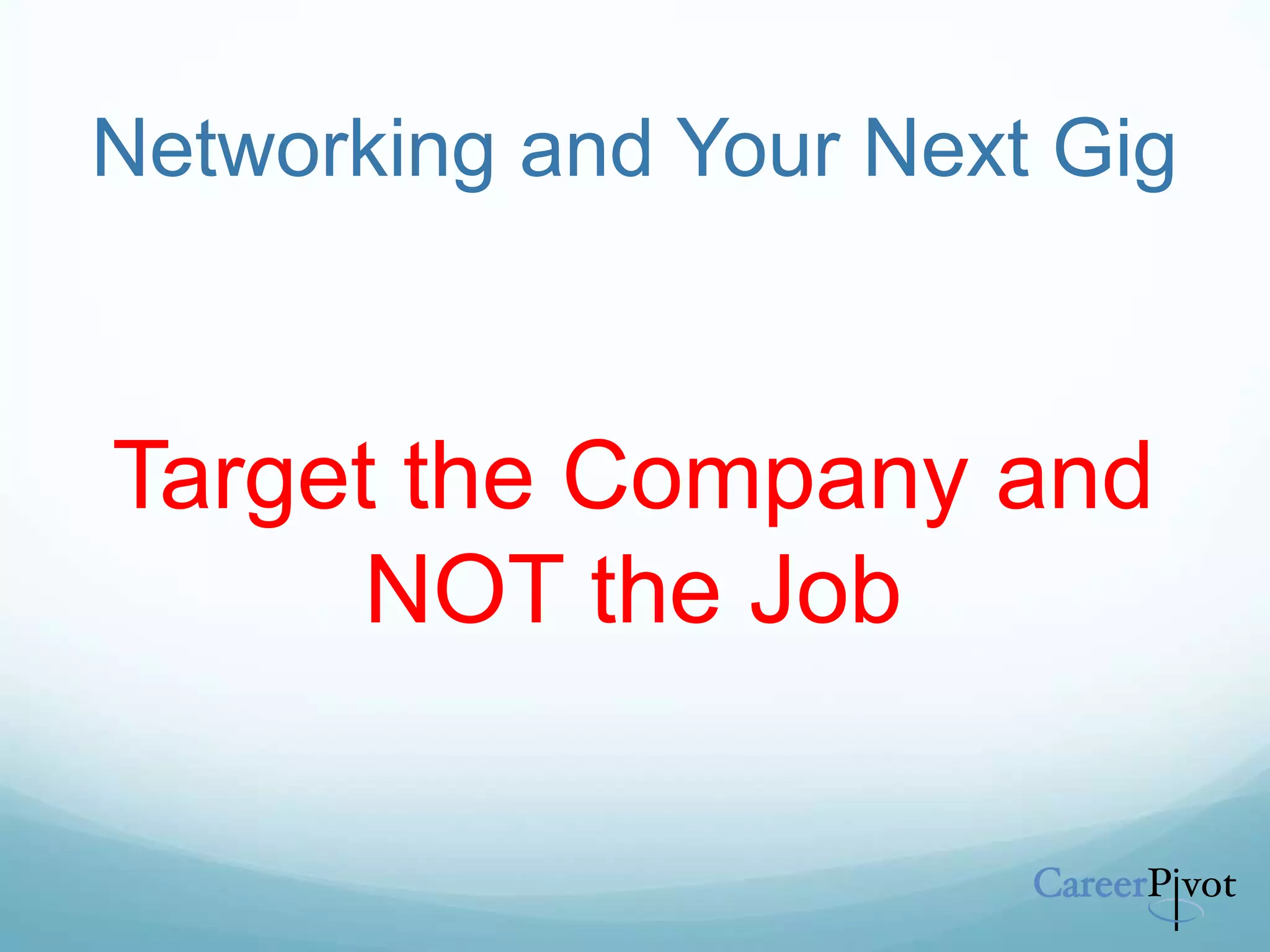 Networking and Your Next Gig

Target the Company and NOT the Job

CareerPivot